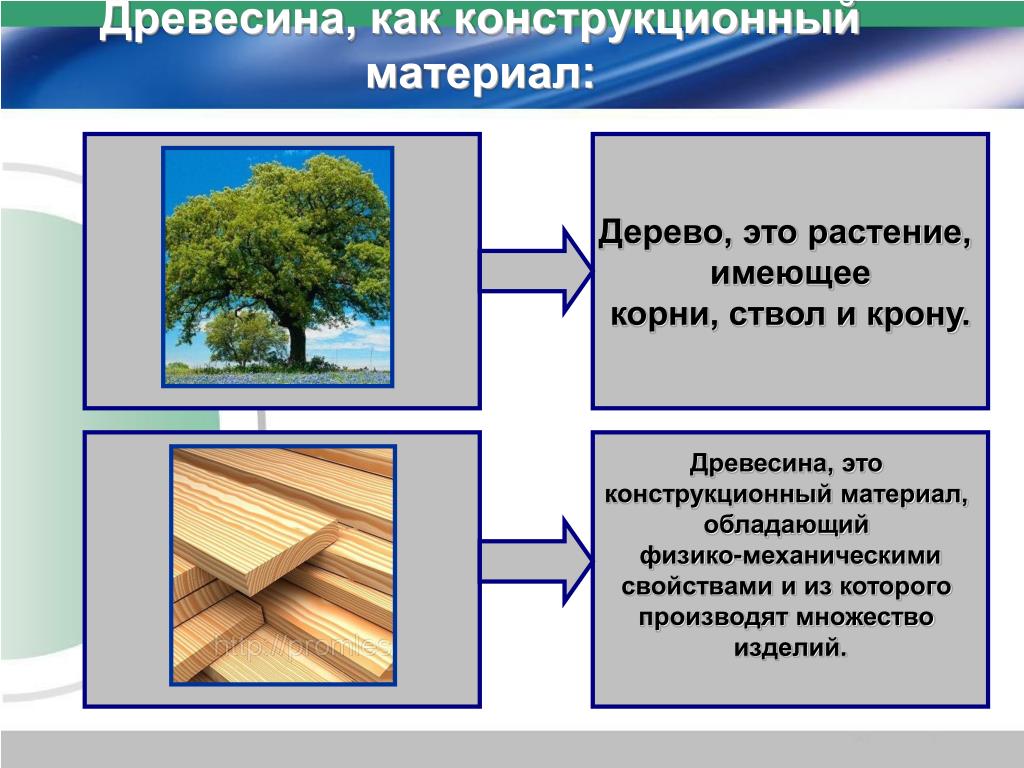 Древесина, как конструкционный материал:

Дерево, это растение, имеющее корни, ствол и крону.

http://promles

Древесина, это конструкционный материал, обладающий физико-механическими свойствами и из которого производят множество изделий.